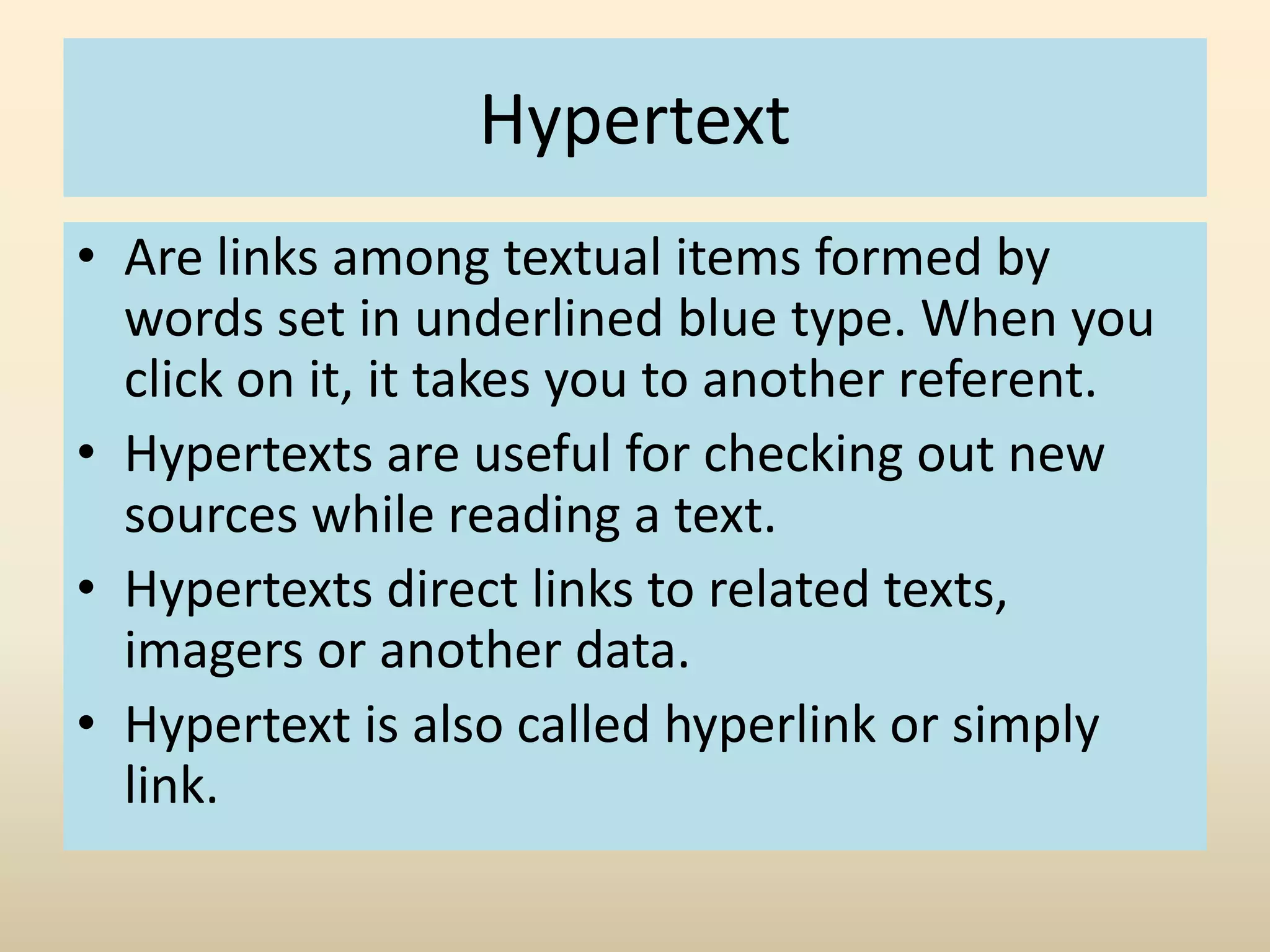 Hypertext

• Are links among textual items formed by words set in underlined blue type. When you click on it, it takes you to another referent.
• Hypertexts are useful for checking out new sources while reading a text.
• Hypertexts direct links to related texts, imagers or another data.
• Hypertext is also called hyperlink or simply link.